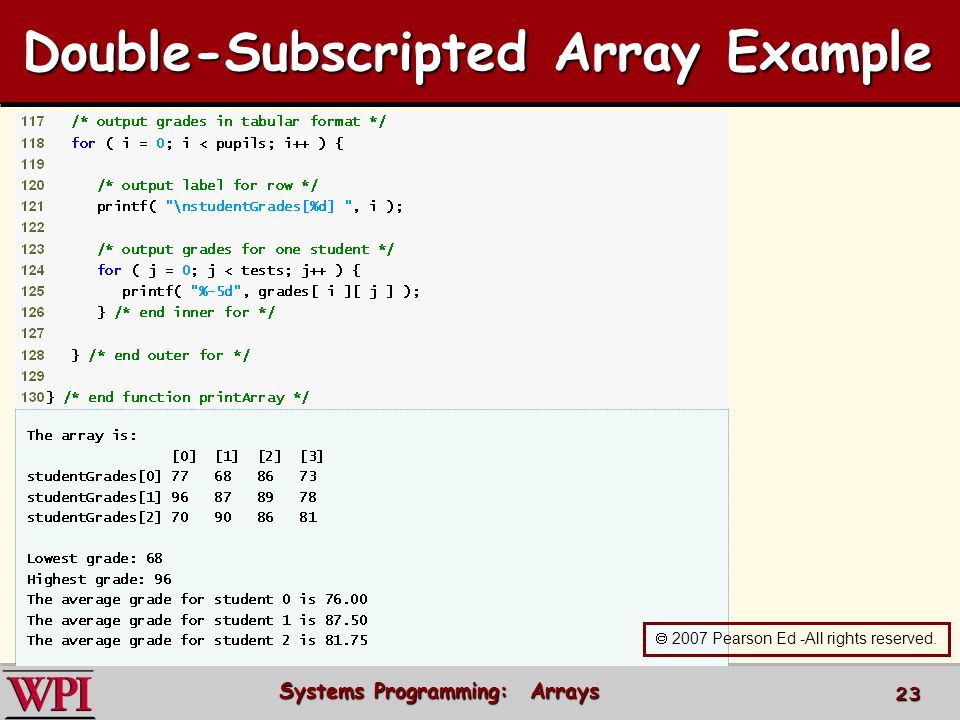 Double-Subscripted Array Example

117    /* output grades in tabular format */
118    for ( i = 0; i < pupils; i++ ) {
119
120       /* output label for row */
121       printf( "\nstudentGrades[%d] ", i );
122
123       /* output grades for one student */
124       for ( j = 0; j < tests; j++ ) {
125          printf( "%-5d", grades[ i ][ j ] );
126       } /* end inner for */
127
128    } /* end outer for */
129
130 } /* end function printArray */

The array is:
                 [0]  [1]  [2]  [3]
studentGrades[0] 77   68   86   73
studentGrades[1] 96   87   89   78
studentGrades[2] 70   90   86   81

Lowest grade: 68
Highest grade: 96
The average grade for student 0 is 76.00
The average grade for student 1 is 87.50
The average grade for student 2 is 81.75

© 2007 Pearson Ed -All rights reserved.

WPI

Systems Programming: Arrays

23